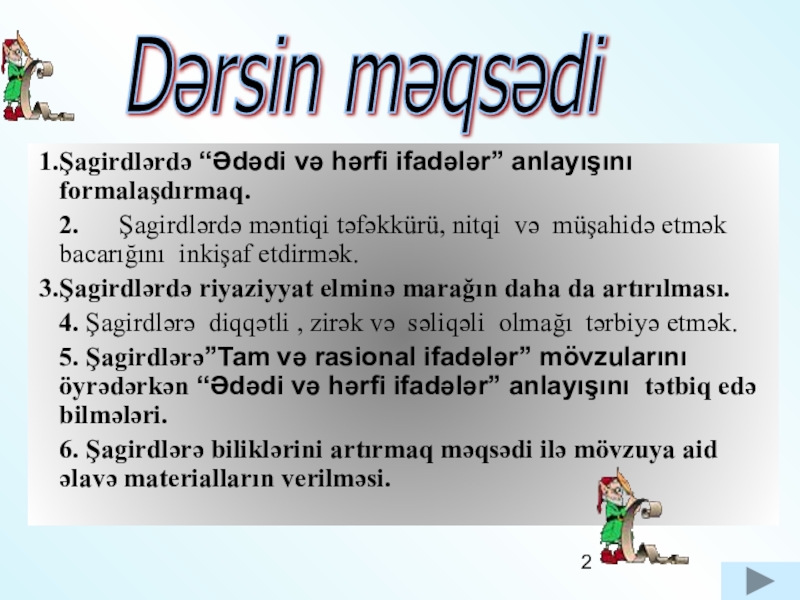 Dərsin məqsədi

1.Şagirdlərdə “Ədədi və hərfi ifadələr” anlayışını formalaşdırmaq.

2. Şagirdlərdə məntiqi təfəkkürü, nitqi və müşahidə etmək bacarığını inkişaf etdirmək.

3.Şagirdlərdə riyaziyyat elminə marağın daha da artırılması.

4. Şagirdlərə diqqətli , zirək və səliqəli olmağı tərbiyə etmək.

5. Şagirdlərə”Tam və rasional ifadələr” mövzularını öyrədərkən “Ədədi və hərfi ifadələr” anlayışını tətbiq edə bilmələri.

6. Şagirdlərə biliklərini artırmaq məqsədi ilə mövzuya aid əlavə materialların verilməsi.

2